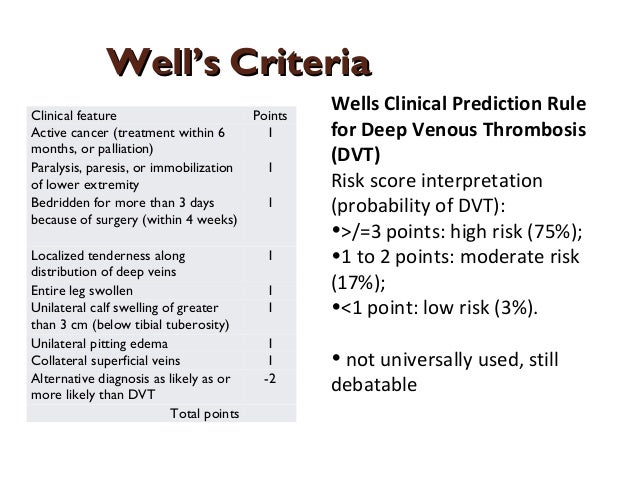 Well's Criteria

| Clinical feature | Points |
|---|---|
| Active cancer (treatment within 6 months, or palliation) | 1 |
| Paralysis, paresis, or immobilization of lower extremity | 1 |
| Bedridden for more than 3 days because of surgery (within 4 weeks) | 1 |
| Localized tenderness along distribution of deep veins | 1 |
| Entire leg swollen | 1 |
| Unilateral calf swelling of greater than 3 cm (below tibial tuberosity) | 1 |
| Unilateral pitting edema | 1 |
| Collateral superficial veins | 1 |
| Alternative diagnosis as likely as or more likely than DVT | -2 |
| Total points | |

Wells Clinical Prediction Rule for Deep Venous Thrombosis (DVT)

Risk score interpretation (probability of DVT):
•>/=3 points: high risk (75%);
•1 to 2 points: moderate risk (17%);
•<1 point: low risk (3%).

• not universally used, still debatable